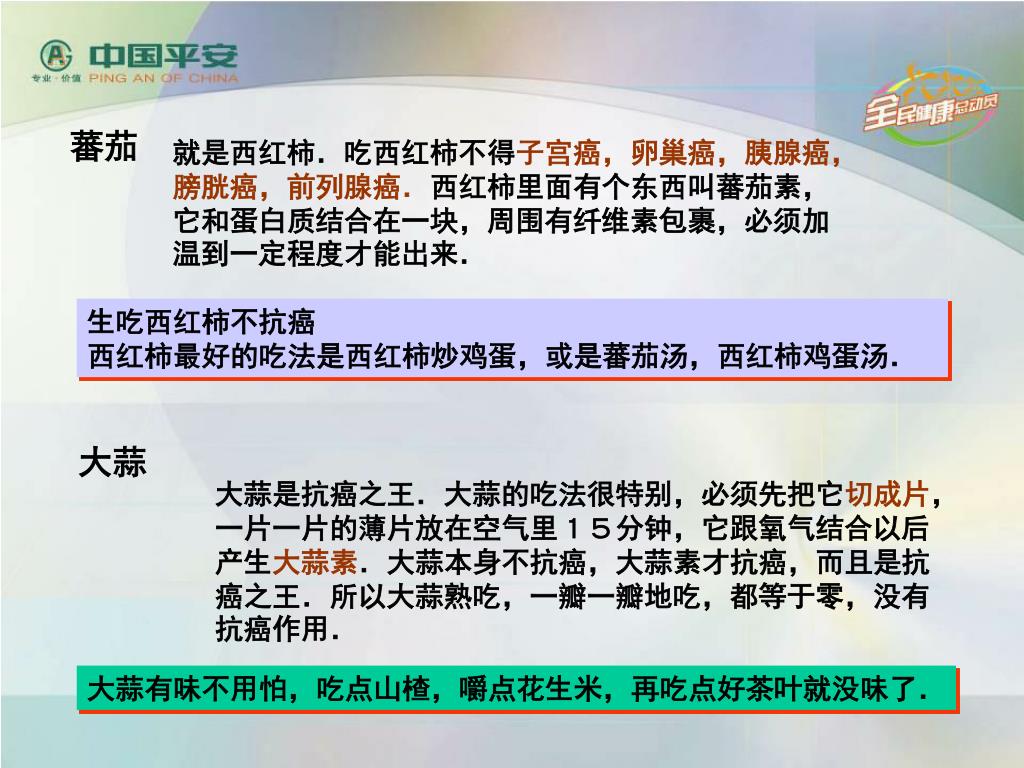 中国平安
专业·价值 PING AN OF CHINA

全民健康总动员

蕃茄

就是西红柿．吃西红柿不得子宫癌，卵巢癌，胰腺癌，膀胱癌，前列腺癌．西红柿里面有个东西叫蕃茄素，它和蛋白质结合在一块，周围有纤维素包裹，必须加温到一定程度才能出来．

生吃西红柿不抗癌
西红柿最好的吃法是西红柿炒鸡蛋，或是蕃茄汤，西红柿鸡蛋汤．

大蒜

大蒜是抗癌之王．大蒜的吃法很特别，必须先把它切成片，一片一片的薄片放在空气里１５分钟，它跟氧气结合以后产生大蒜素．大蒜本身不抗癌，大蒜素才抗癌，而且是抗癌之王．所以大蒜熟吃，一瓣一瓣地吃，都等于零，没有抗癌作用．

大蒜有味不用怕，吃点山楂，嚼点花生米，再吃点好茶叶就没味了．